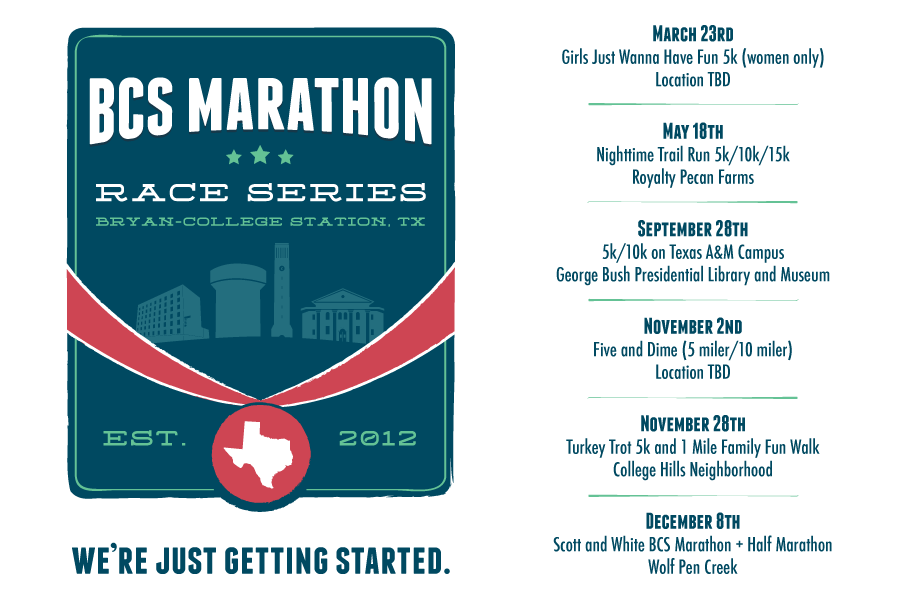 BCS MARATHON

RACE SERIES

BRYAN-COLLEGE STATION, TX

EST. 2012

WE'RE JUST GETTING STARTED.

MARCH 23RD
Girls Just Wanna Have Fun 5k (women only)
Location TBD

MAY 18TH
Nighttime Trail Run 5k/10k/15k
Royalty Pecan Farms

SEPTEMBER 28TH
5k/10k on Texas A&M Campus
George Bush Presidential Library and Museum

NOVEMBER 2ND
Five and Dime (5 miler/10 miler)
Location TBD

NOVEMBER 28TH
Turkey Trot 5k and 1 Mile Family Fun Walk
College Hills Neighborhood

DECEMBER 8TH
Scott and White BCS Marathon + Half Marathon
Wolf Pen Creek